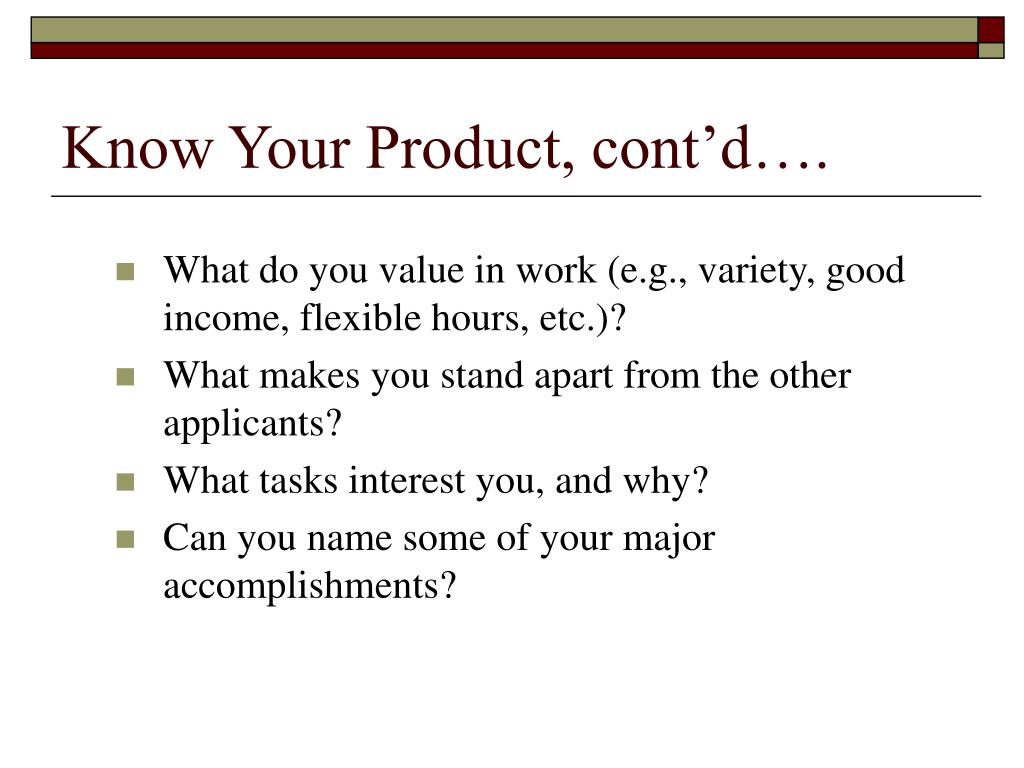 Know Your Product, cont’d….

What do you value in work (e.g., variety, good income, flexible hours, etc.)?

What makes you stand apart from the other applicants?

What tasks interest you, and why?

Can you name some of your major accomplishments?